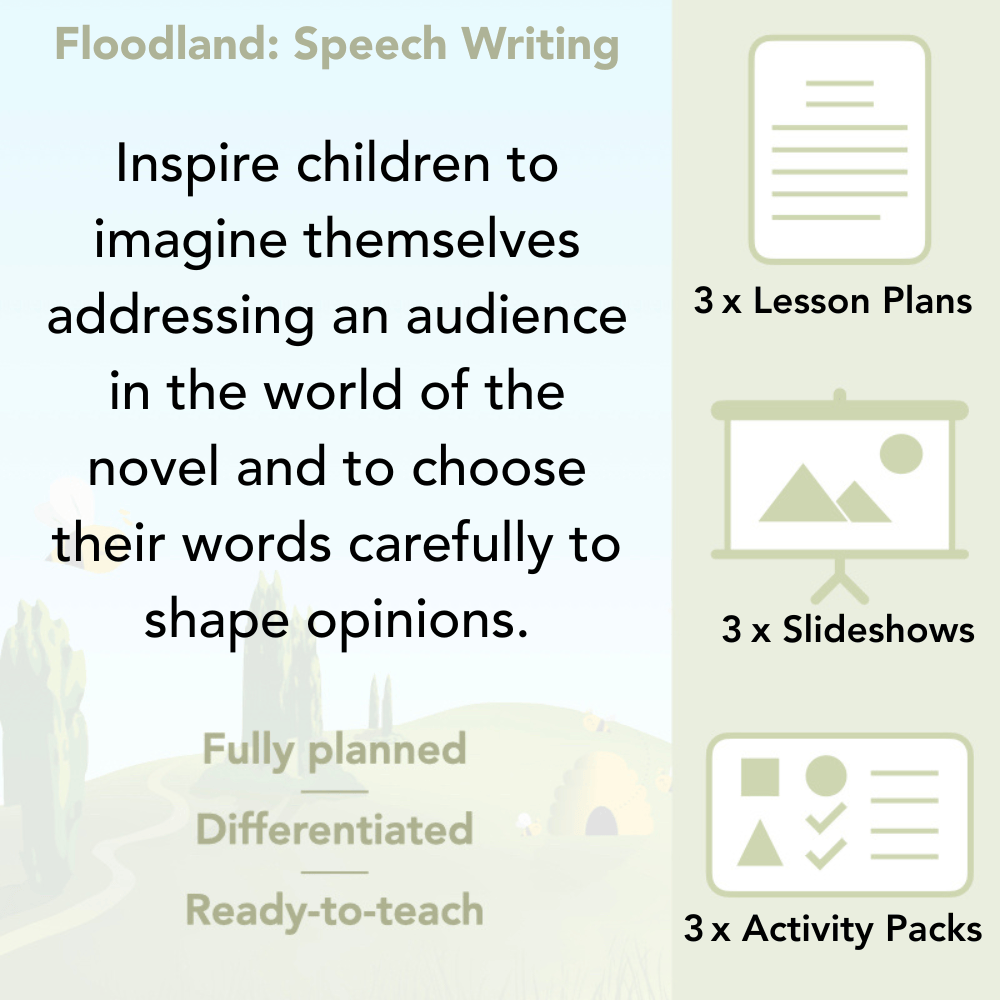 Floodland: Speech Writing

Inspire children to imagine themselves addressing an audience in the world of the novel and to choose their words carefully to shape opinions.

Fully planned

Differentiated

Ready-to-teach

3 x Lesson Plans

3 x Slideshows

3 x Activity Packs